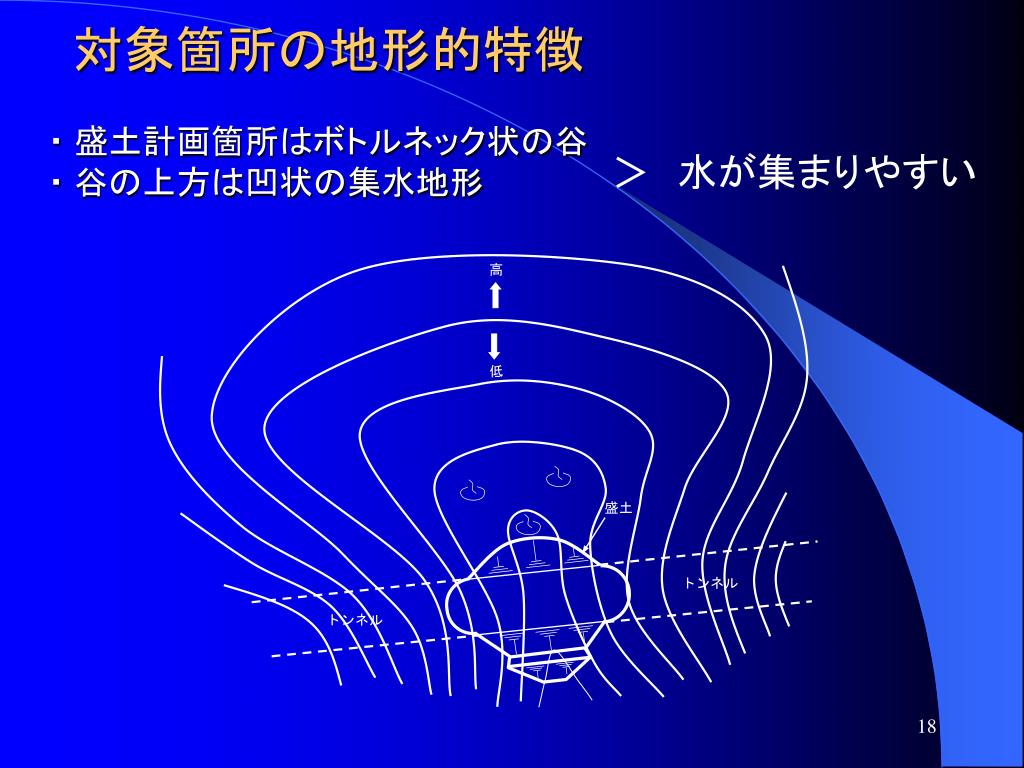 対象箇所の地形的特徴

・盛土計画箇所はボトルネック状の谷
・谷の上方は凹状の集水地形

＞　水が集まりやすい

高

低

盛土

トンネル

トンネル

18